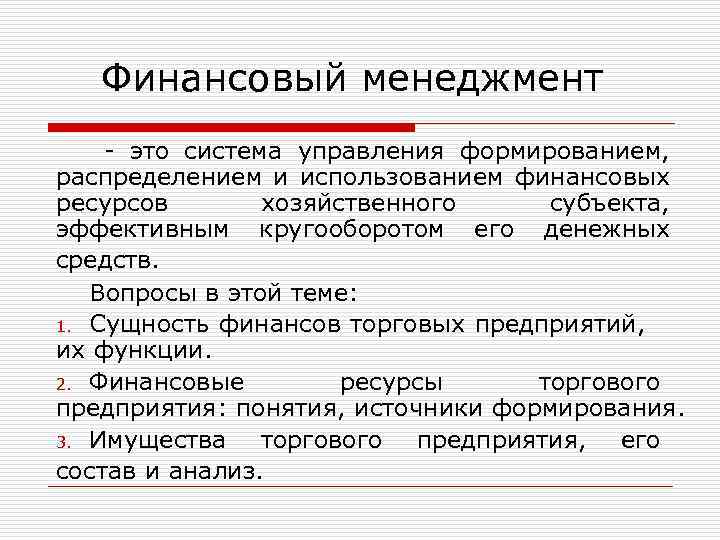 Финансовый менеджмент

- это система управления формированием, распределением и использованием финансовых ресурсов хозяйственного субъекта, эффективным кругооборотом его денежных средств.

Вопросы в этой теме:

1. Сущность финансов торговых предприятий, их функции.

2. Финансовые ресурсы торгового предприятия: понятия, источники формирования.

3. Имущества торгового предприятия, его состав и анализ.